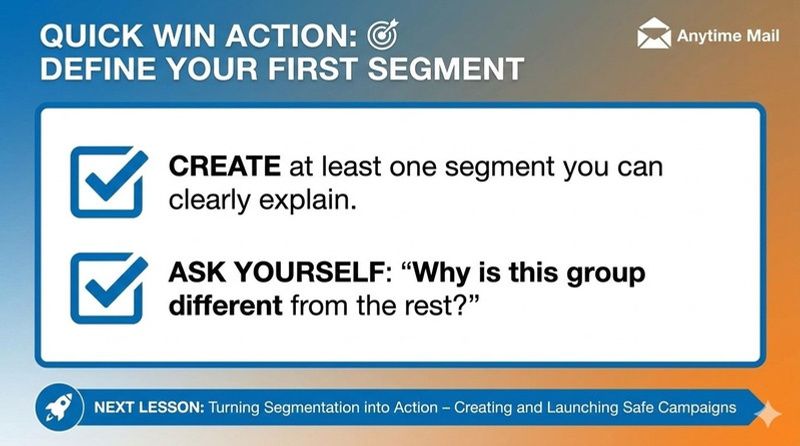 QUICK WIN ACTION:
DEFINE YOUR FIRST SEGMENT

Anytime Mail

☑ CREATE at least one segment you can clearly explain.

☑ ASK YOURSELF: "Why is this group different from the rest?"

NEXT LESSON: Turning Segmentation into Action – Creating and Launching Safe Campaigns